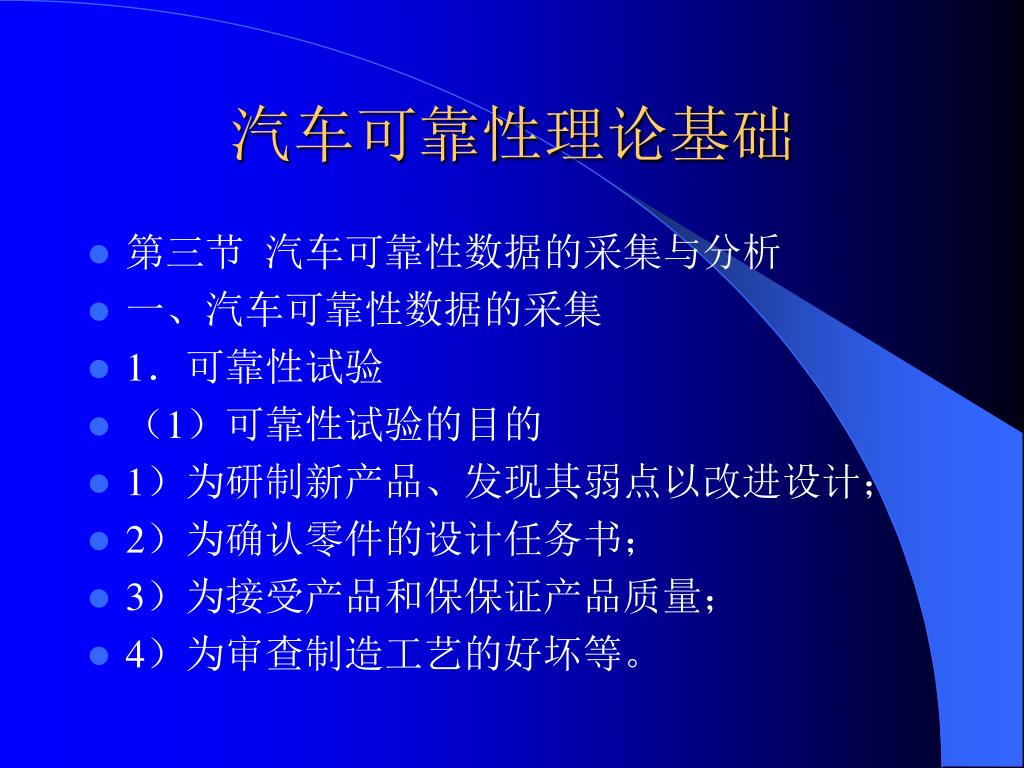 汽车可靠性理论基础

- 第三节 汽车可靠性数据的采集与分析
- 一、汽车可靠性数据的采集
- 1．可靠性试验
- （1）可靠性试验的目的
- 1）为研制新产品、发现其弱点以改进设计；
- 2）为确认零件的设计任务书；
- 3）为接受产品和保保证产品质量；
- 4）为审查制造工艺的好坏等。